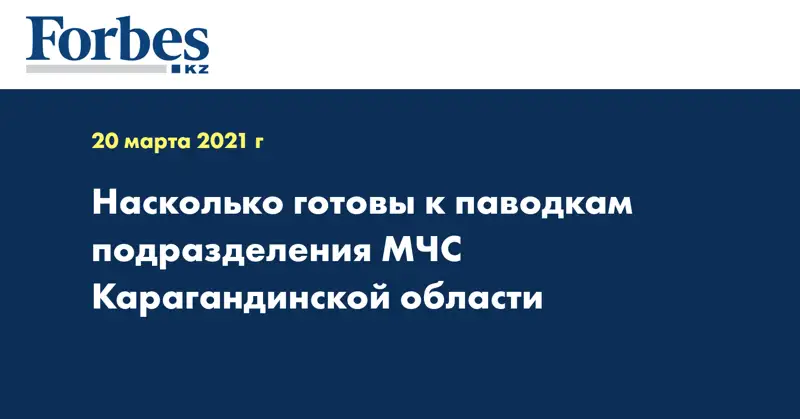 Forbes
KZ

20 марта 2021 г

Насколько готовы к паводкам подразделения МЧС Карагандинской области